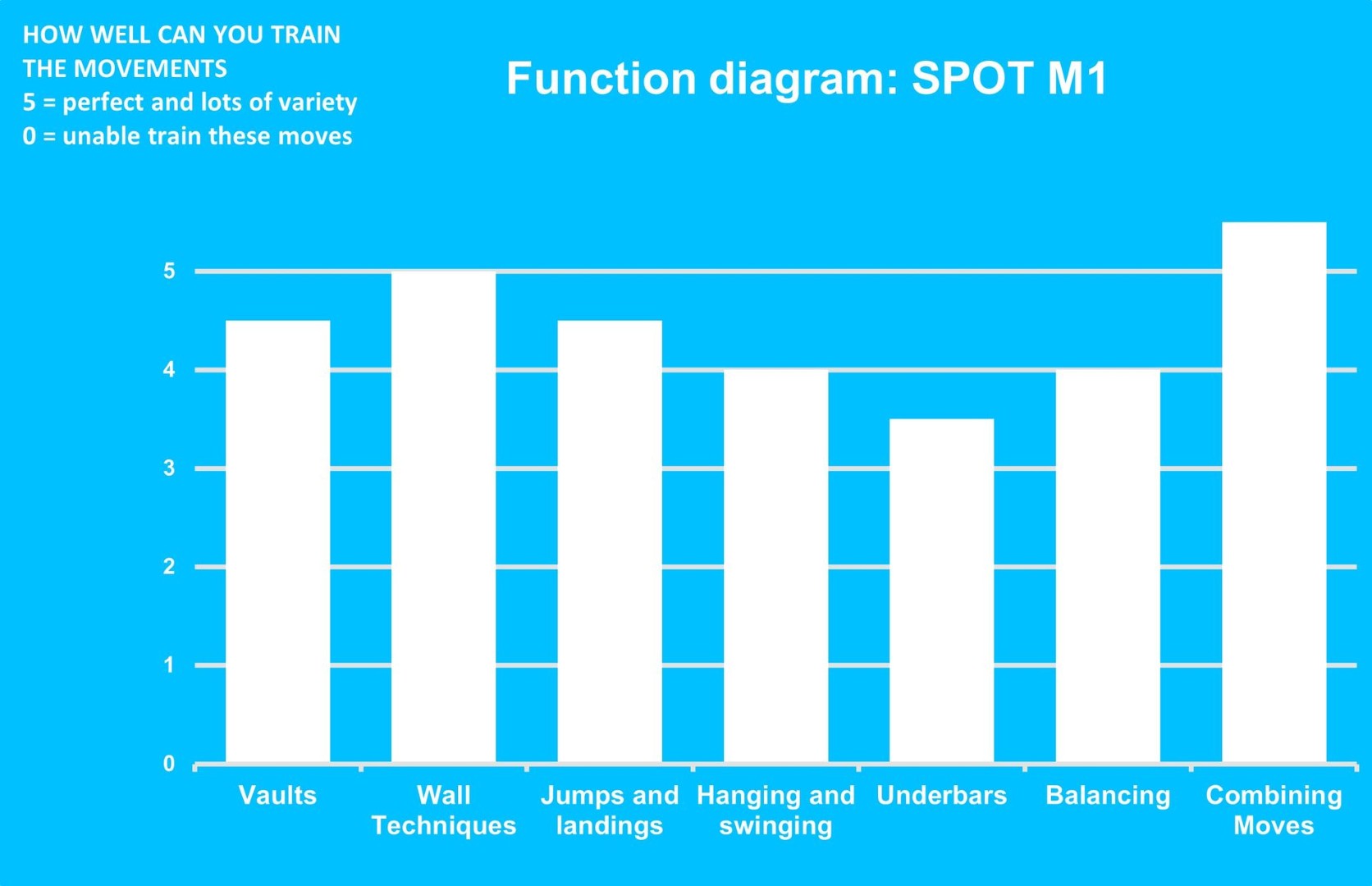 HOW WELL CAN YOU TRAIN THE MOVEMENTS
5 = perfect and lots of variety
0 = unable train these moves

Function diagram: SPOT M1

5
4
3
2
1
0

Vaults
Wall Techniques
Jumps and landings
Hanging and swinging
Underbars
Balancing
Combining Moves